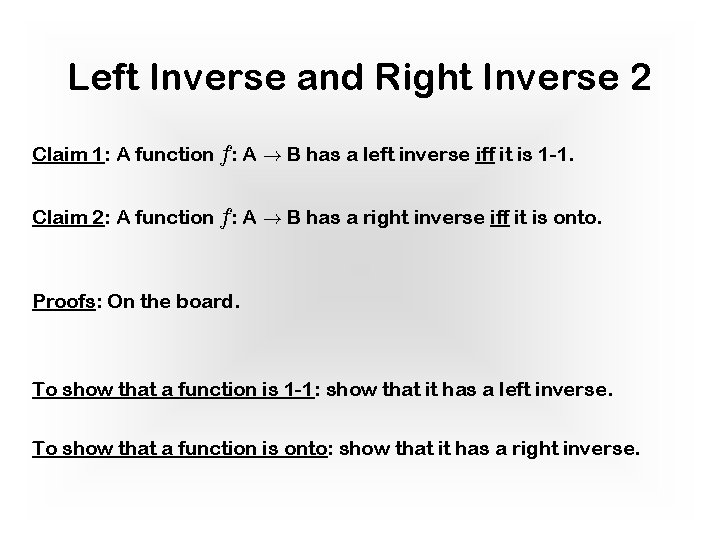 Left Inverse and Right Inverse 2

Claim 1: A function $f$: A $\rightarrow$ B has a left inverse iff it is 1-1.

Claim 2: A function $f$: A $\rightarrow$ B has a right inverse iff it is onto.

Proofs: On the board.

To show that a function is 1-1: show that it has a left inverse.

To show that a function is onto: show that it has a right inverse.